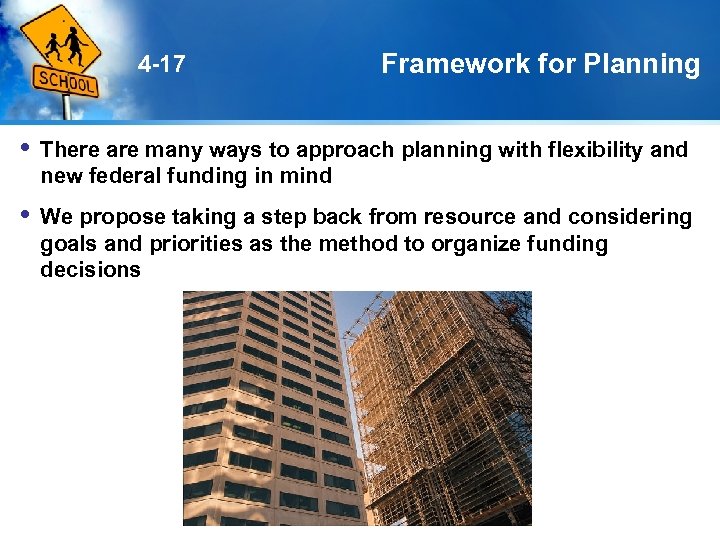 SCHOOL

4-17

Framework for Planning

• There are many ways to approach planning with flexibility and new federal funding in mind

• We propose taking a step back from resource and considering goals and priorities as the method to organize funding decisions